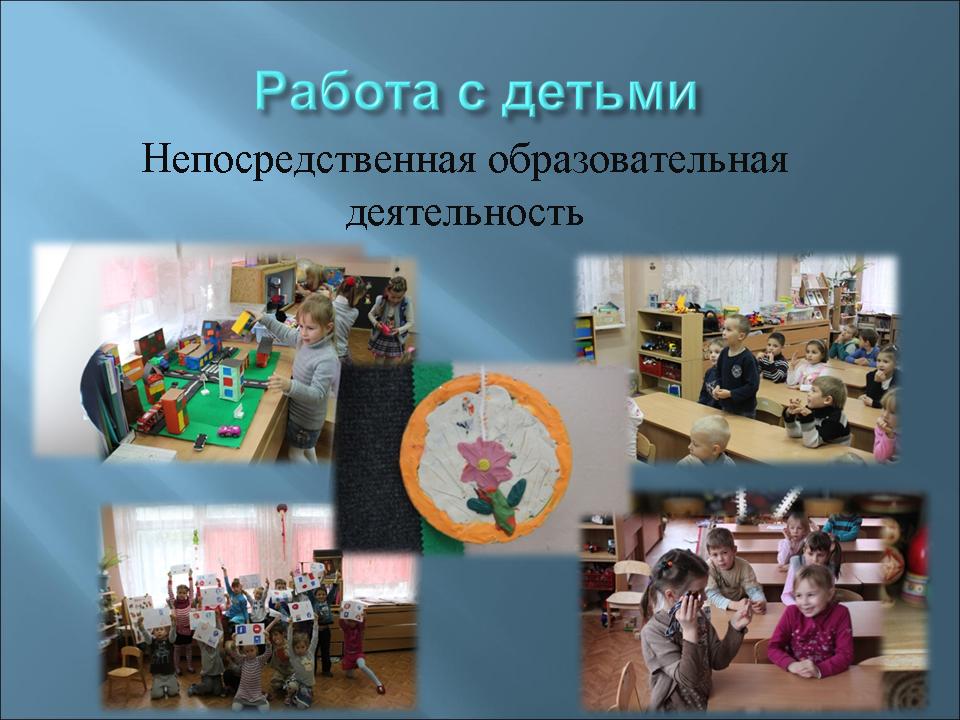 Работа с детьми

Непосредственная образовательная деятельность